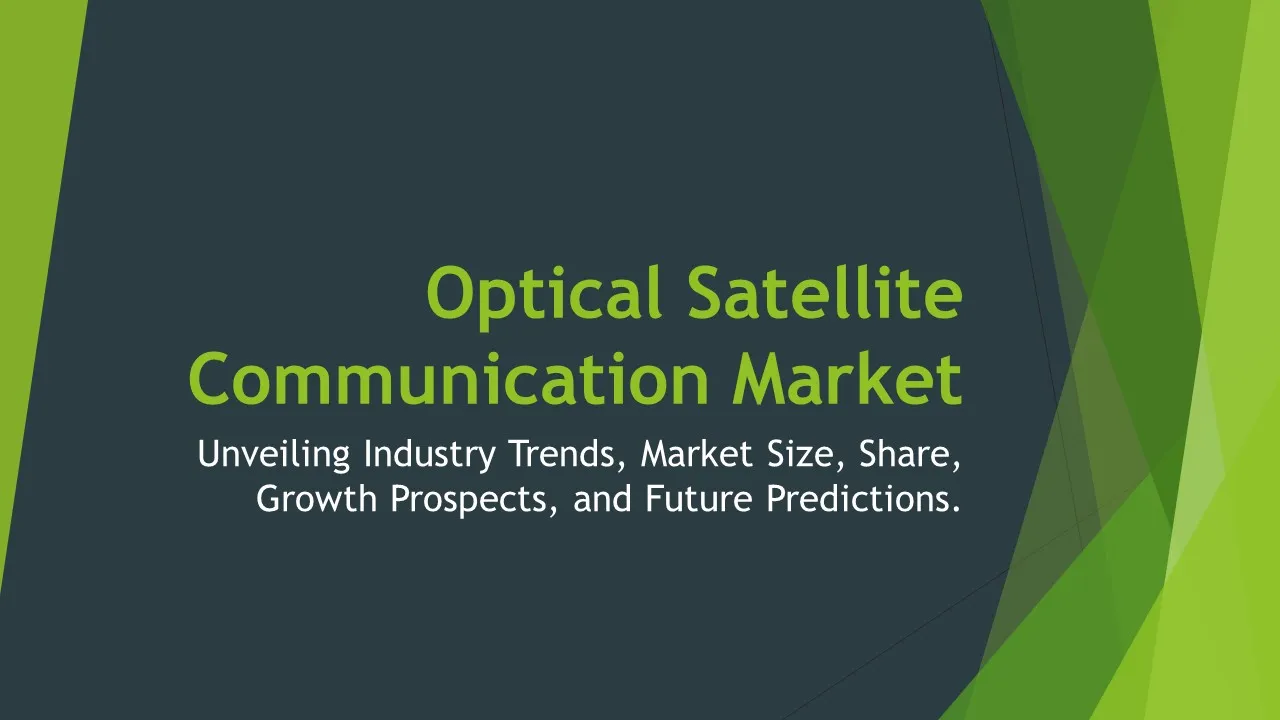 Optical Satellite Communication Market

Unveiling Industry Trends, Market Size, Share, Growth Prospects, and Future Predictions.